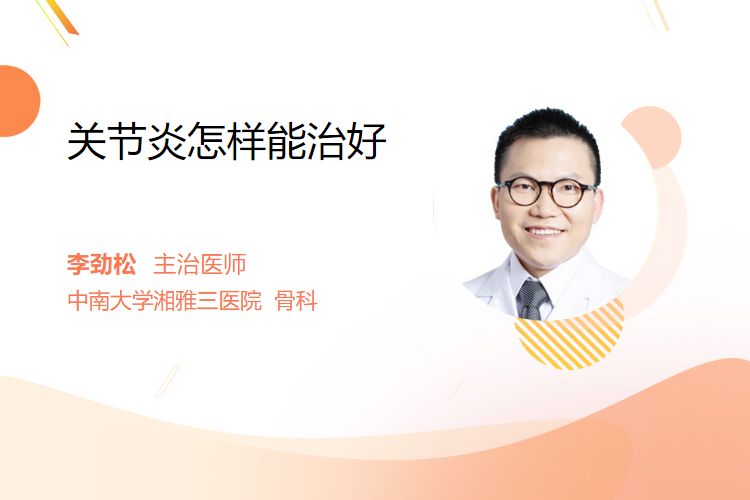 关节炎怎样能治好

李劲松 主治医师
中南大学湘雅三医院 骨科